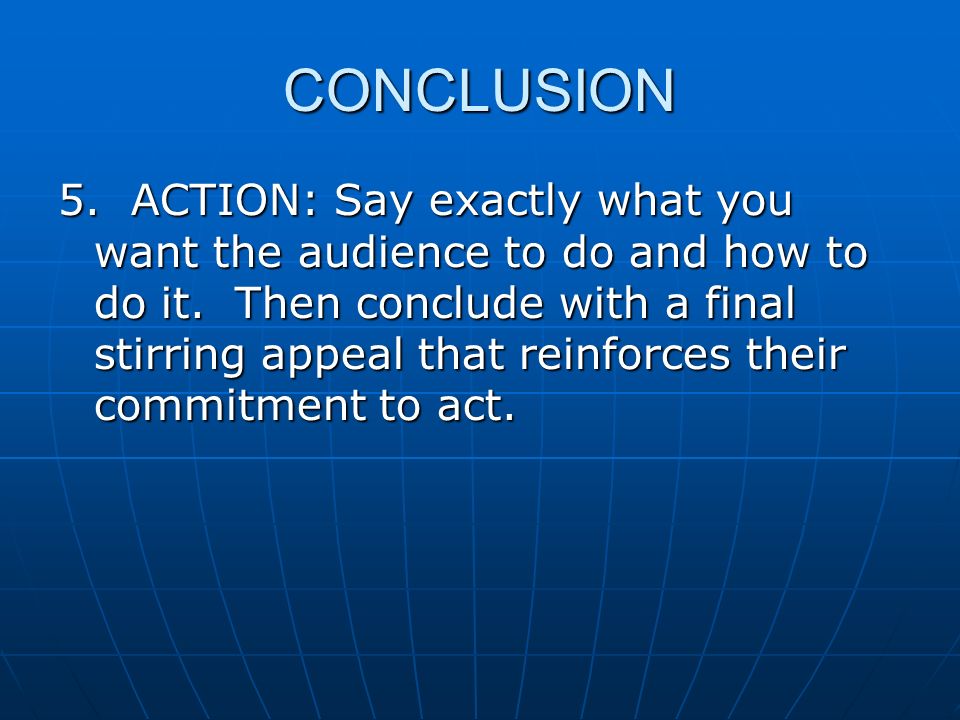 CONCLUSION

5. ACTION: Say exactly what you want the audience to do and how to do it. Then conclude with a final stirring appeal that reinforces their commitment to act.